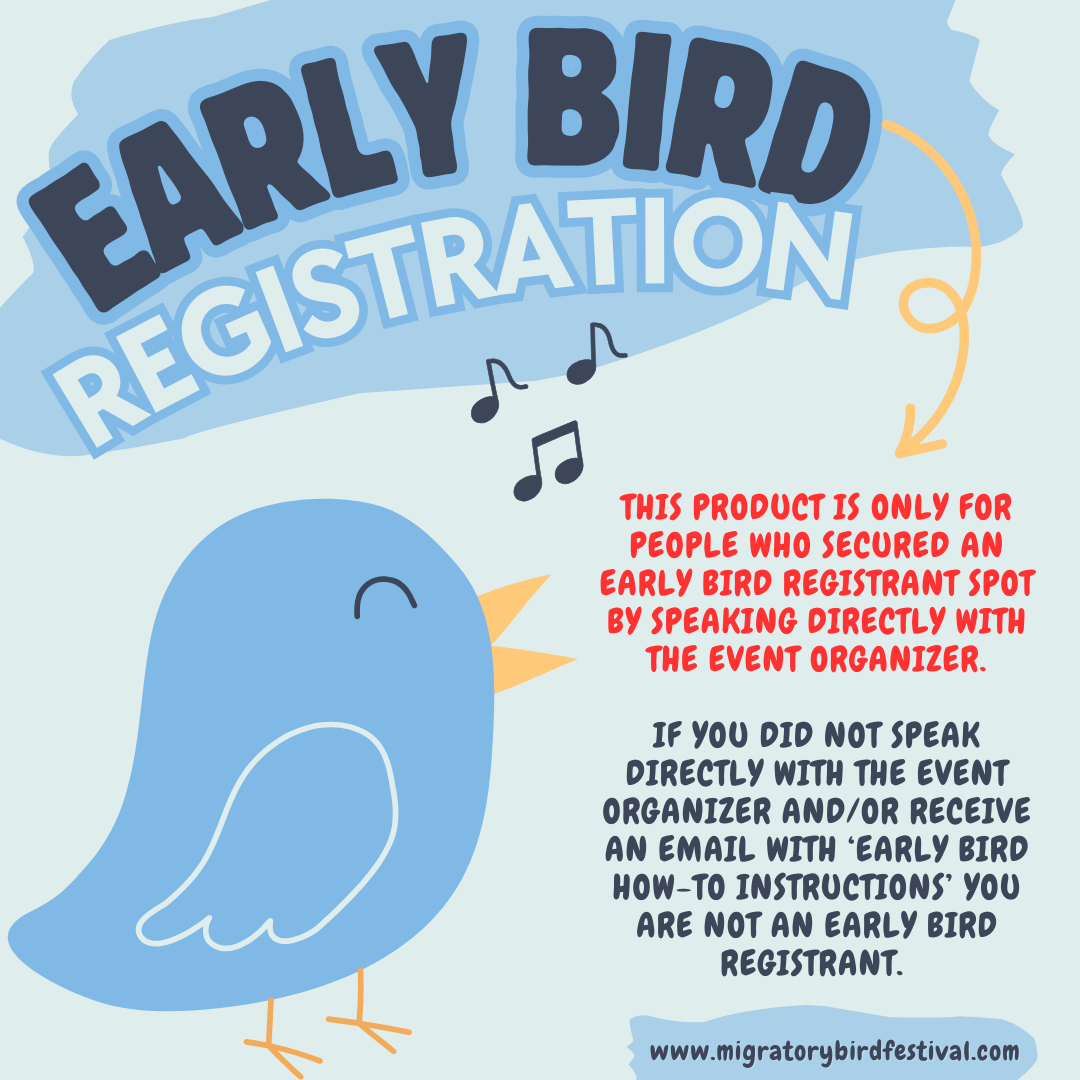 EARLY BIRD
REGISTRATION

THIS PRODUCT IS ONLY FOR PEOPLE WHO SECURED AN EARLY BIRD REGISTRANT SPOT BY SPEAKING DIRECTLY WITH THE EVENT ORGANIZER.

IF YOU DID NOT SPEAK DIRECTLY WITH THE EVENT ORGANIZER AND/OR RECEIVE AN EMAIL WITH 'EARLY BIRD HOW-TO INSTRUCTIONS' YOU ARE NOT AN EARLY BIRD REGISTRANT.

www.migratorybirdfestival.com